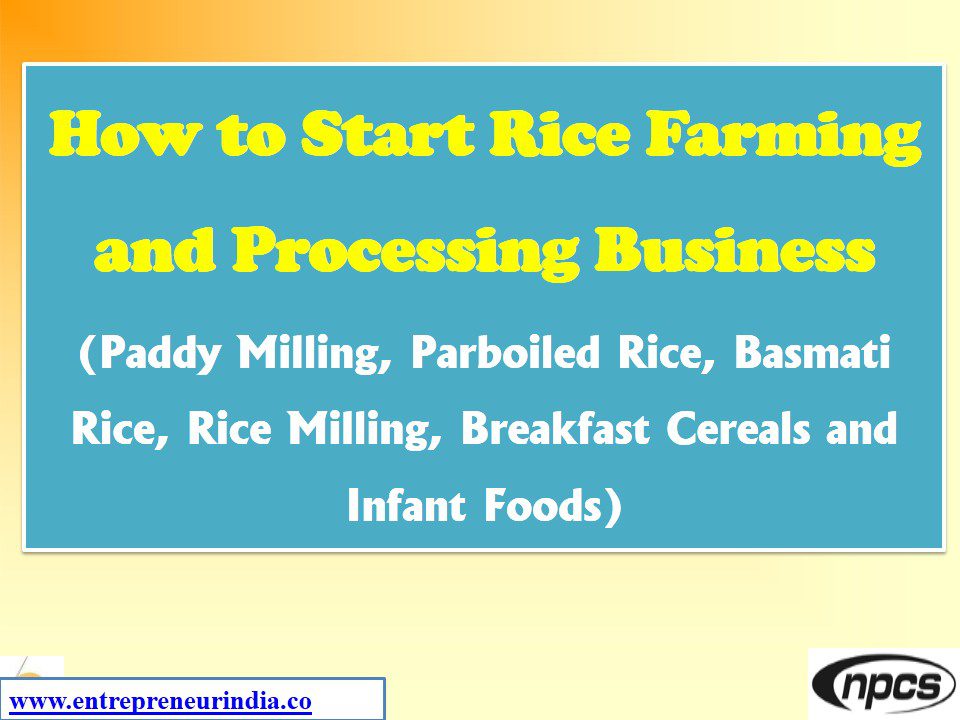 How to Start Rice Farming and Processing Business

(Paddy Milling, Parboiled Rice, Basmati Rice, Rice Milling, Breakfast Cereals and Infant Foods)

www.entrepreneurindia.co

npcs